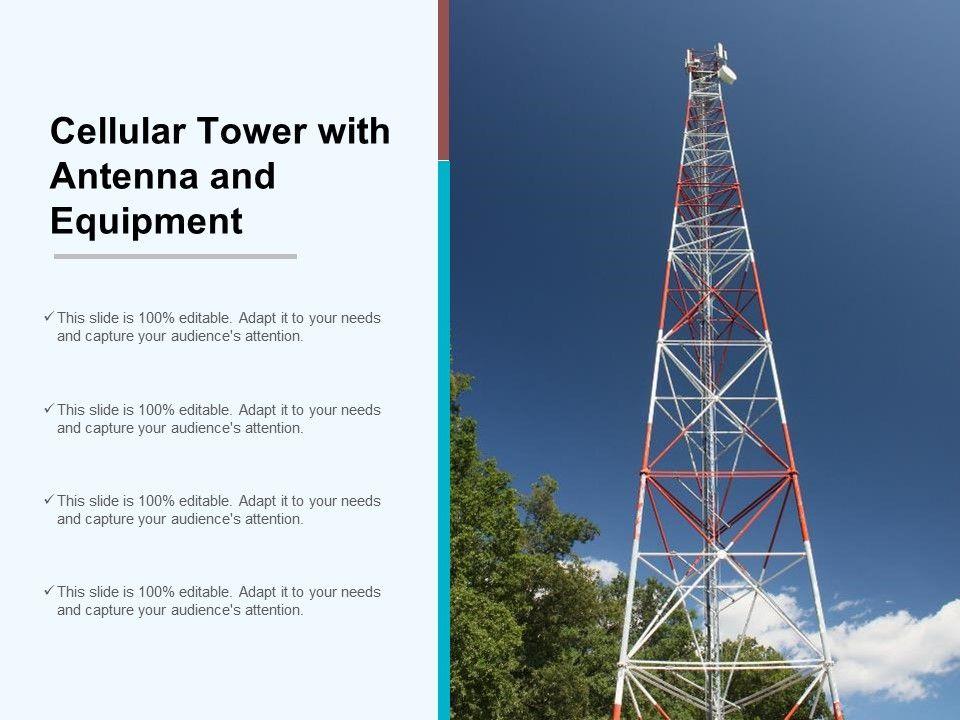 Cellular Tower with Antenna and Equipment

✓ This slide is 100% editable. Adapt it to your needs and capture your audience's attention.

✓ This slide is 100% editable. Adapt it to your needs and capture your audience's attention.

✓ This slide is 100% editable. Adapt it to your needs and capture your audience's attention.

✓ This slide is 100% editable. Adapt it to your needs and capture your audience's attention.